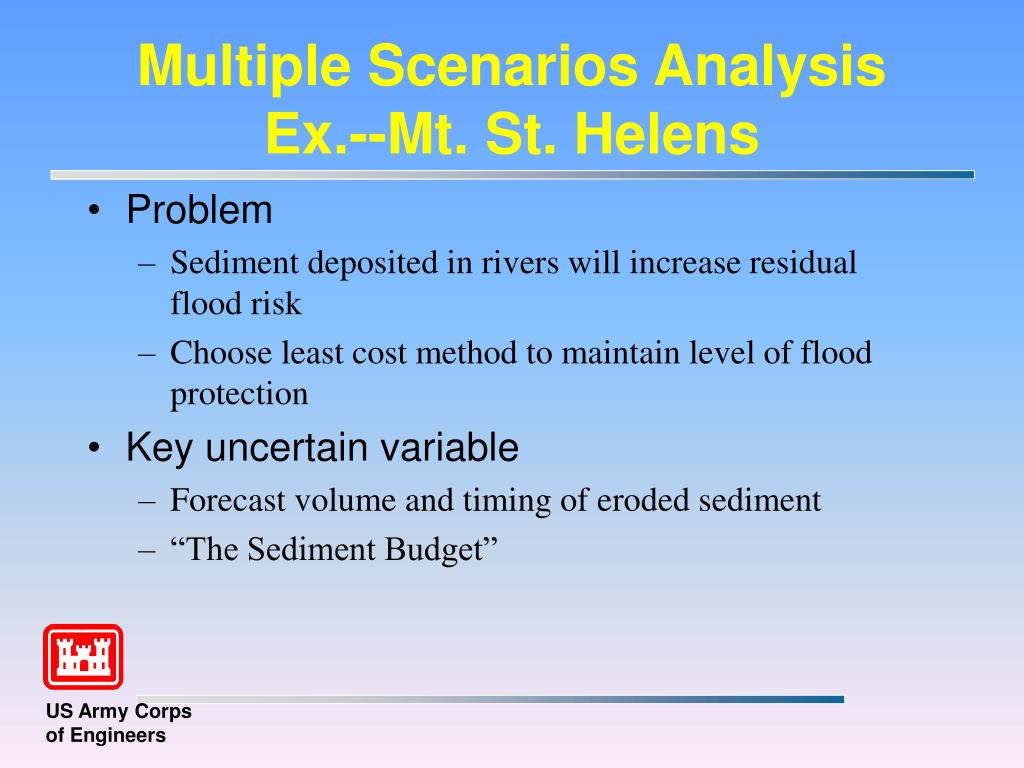 Multiple Scenarios Analysis
Ex.--Mt. St. Helens

• Problem
– Sediment deposited in rivers will increase residual flood risk
– Choose least cost method to maintain level of flood protection
• Key uncertain variable
– Forecast volume and timing of eroded sediment
– “The Sediment Budget”

US Army Corps
of Engineers